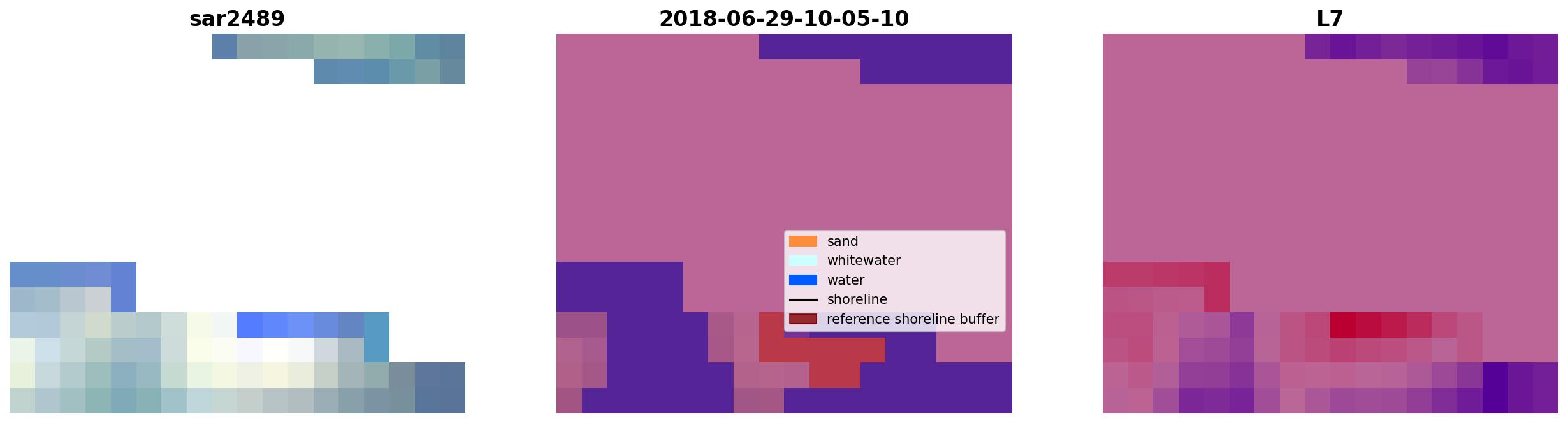 sar2489

2018-06-29-10-05-10

sand
whitewater
water
shoreline
reference shoreline buffer

L7